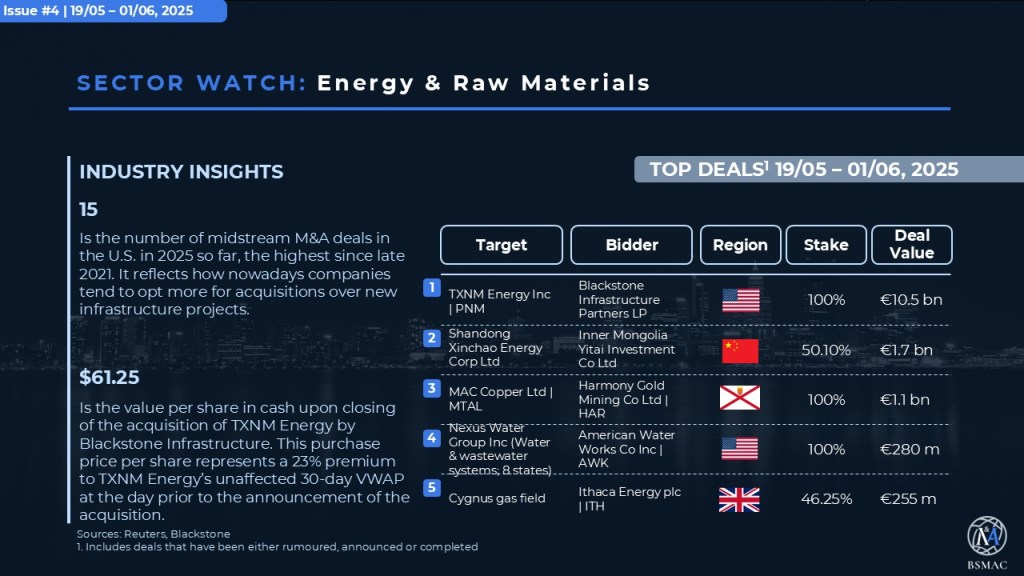 Issue #4 | 19/05 – 01/06, 2025

SECTOR WATCH: Energy & Raw Materials

INDUSTRY INSIGHTS

15

Is the number of midstream M&A deals in the U.S. in 2025 so far, the highest since late 2021. It reflects how nowadays companies tend to opt more for acquisitions over new infrastructure projects.

$61.25

Is the value per share in cash upon closing of the acquisition of TXNM Energy by Blackstone Infrastructure. This purchase price per share represents a 23% premium to TXNM Energy's unaffected 30-day VWAP at the day prior to the announcement of the acquisition.

Sources: Reuters, Blackstone
1. Includes deals that have been either rumoured, announced or completed

TOP DEALS$^1$ 19/05 – 01/06, 2025

| | Target | Bidder | Region | Stake | Deal Value |
|---|---|---|---|---|---|
| 1 | TXNM Energy Inc \| PNM | Blackstone Infrastructure Partners LP | | 100% | €10.5 bn |
| 2 | Shandong Xinchao Energy Corp Ltd | Inner Mongolia Yitai Investment Co Ltd | | 50.10% | €1.7 bn |
| 3 | MAC Copper Ltd \| MTAL | Harmony Gold Mining Co Ltd \| HAR | | 100% | €1.1 bn |
| 4 | Nexus Water Group Inc (Water & wastewater systems; 8 states) | American Water Works Co Inc \| AWK | | 100% | €280 m |
| 5 | Cygnus gas field | Ithaca Energy plc \| ITH | | 46.25% | €255 m |

BSMAC